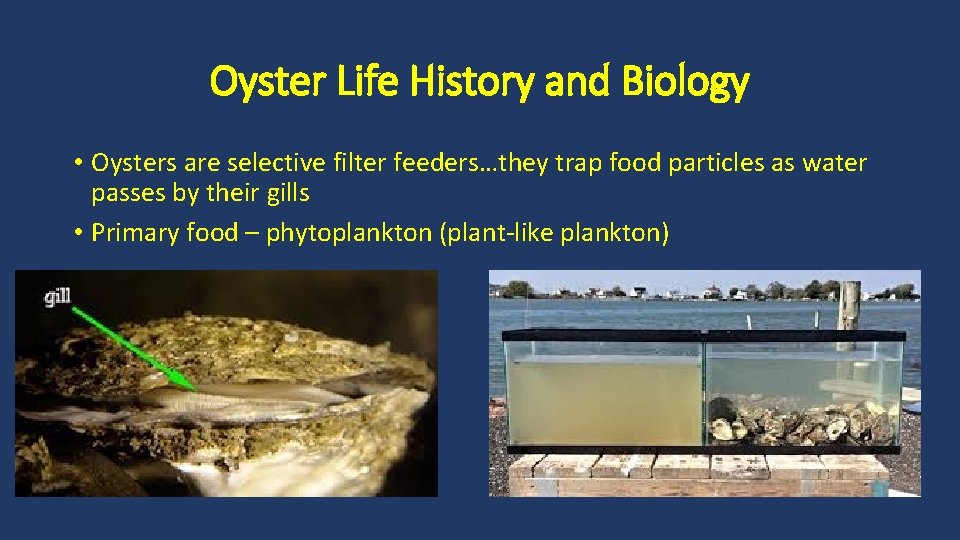 Oyster Life History and Biology

• Oysters are selective filter feeders…they trap food particles as water passes by their gills

• Primary food – phytoplankton (plant-like plankton)

gill